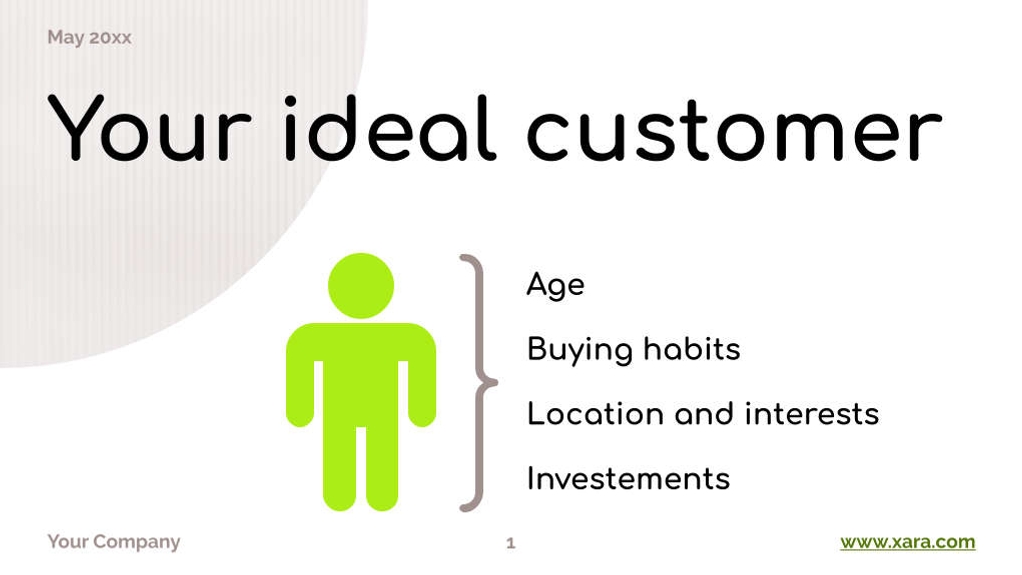 May 20xx

Your ideal customer

Age

Buying habits

Location and interests

Investements

Your Company

1

www.xara.com